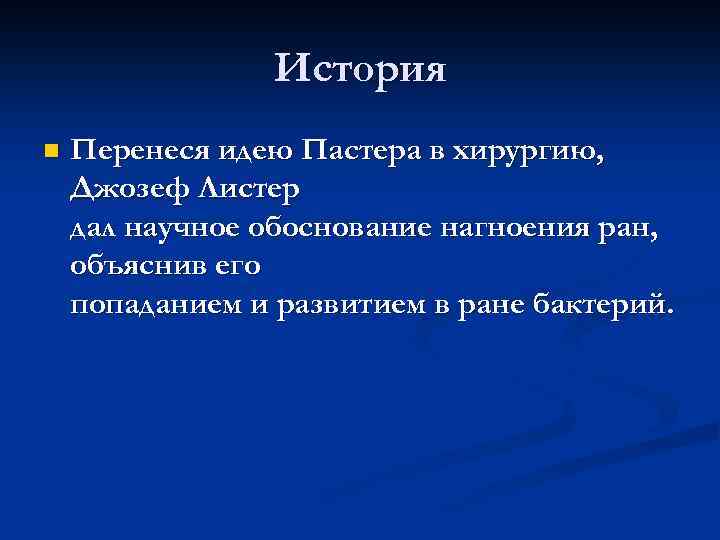 История

Перенеся идею Пастера в хирургию, Джозеф Листер дал научное обоснование нагноения ран, объяснив его попаданием и развитием в ране бактерий.